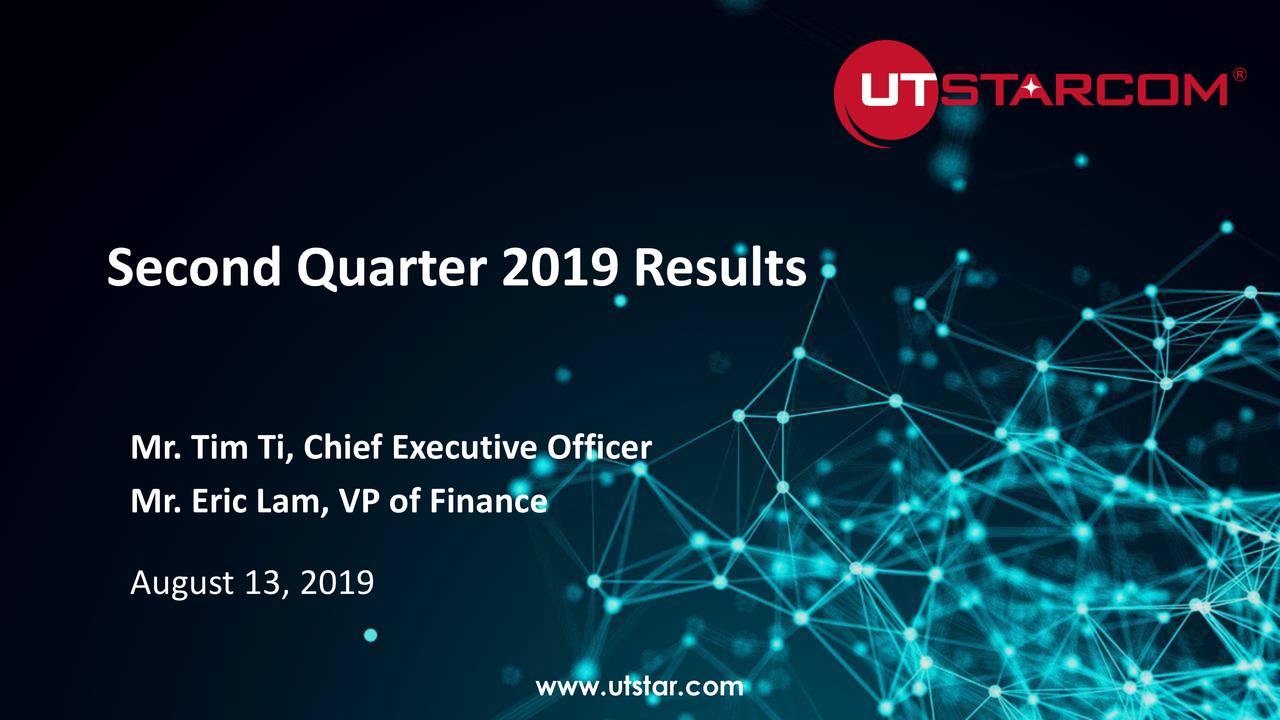 UTSTARCOM®

Second Quarter 2019 Results

Mr. Tim Ti, Chief Executive Officer

Mr. Eric Lam, VP of Finance

August 13, 2019

www.utstar.com